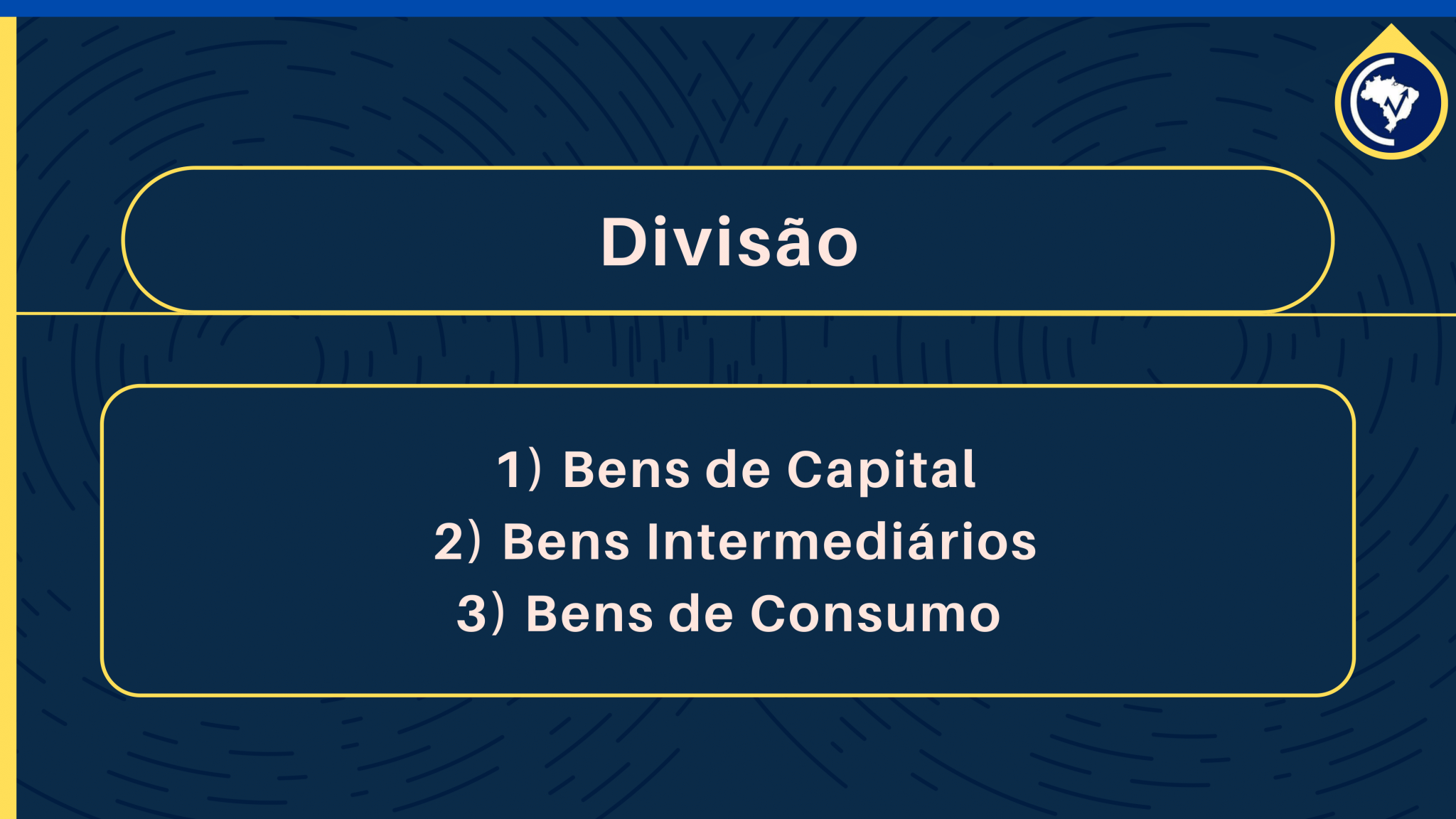 Divisão

1) Bens de Capital
2) Bens Intermediários
3) Bens de Consumo